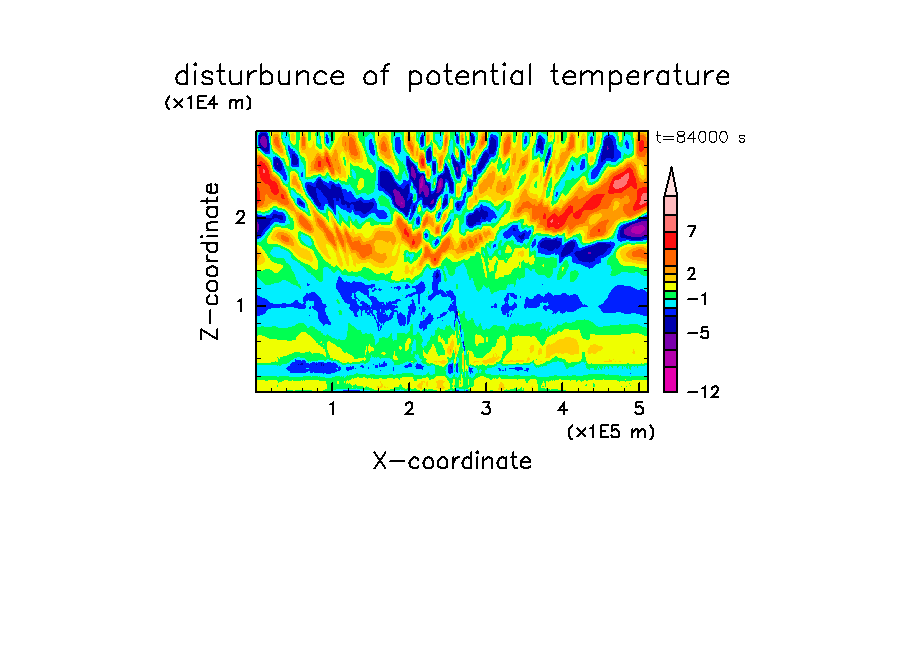 disturbunce of potential temperature

(x1E4 m)

t=84000 s

Z-coordinate

2

1

7

2

−1

−5

−12

1 2 3 4 5

(x1E5 m)

X-coordinate